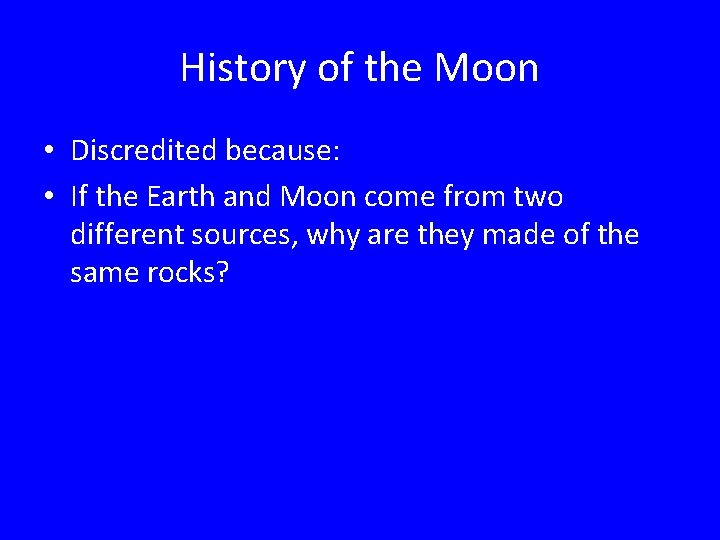 History of the Moon

• Discredited because:
• If the Earth and Moon come from two different sources, why are they made of the same rocks?